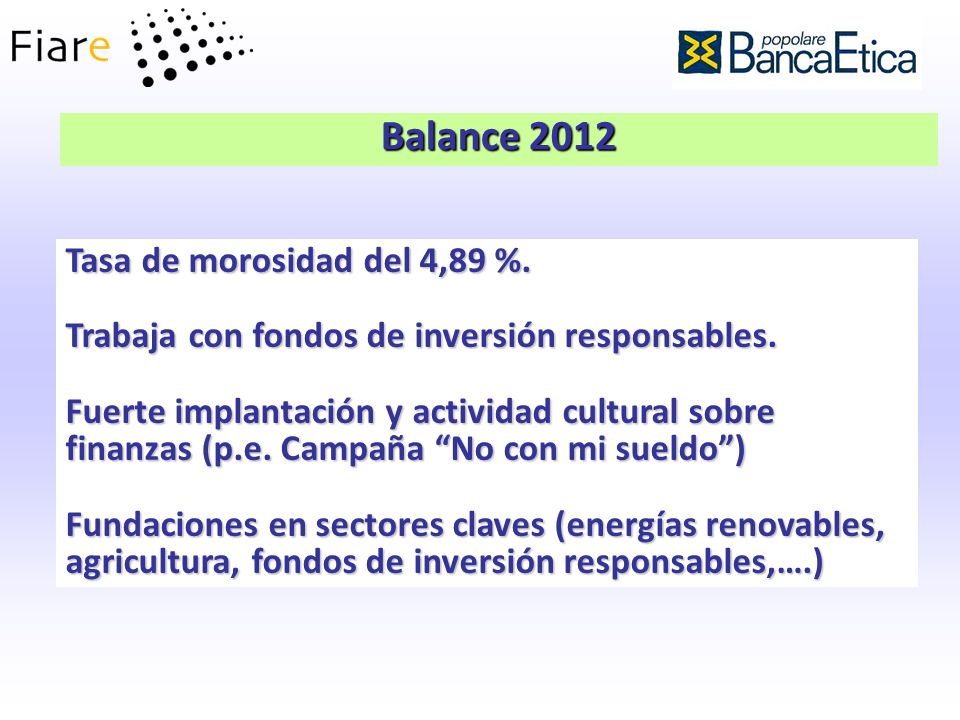 Fiare

popolare BancaEtica

Balance 2012

Tasa de morosidad del 4,89 %.

Trabaja con fondos de inversión responsables.

Fuerte implantación y actividad cultural sobre finanzas (p.e. Campaña “No con mi sueldo”)

Fundaciones en sectores claves (energías renovables, agricultura, fondos de inversión responsables,….)